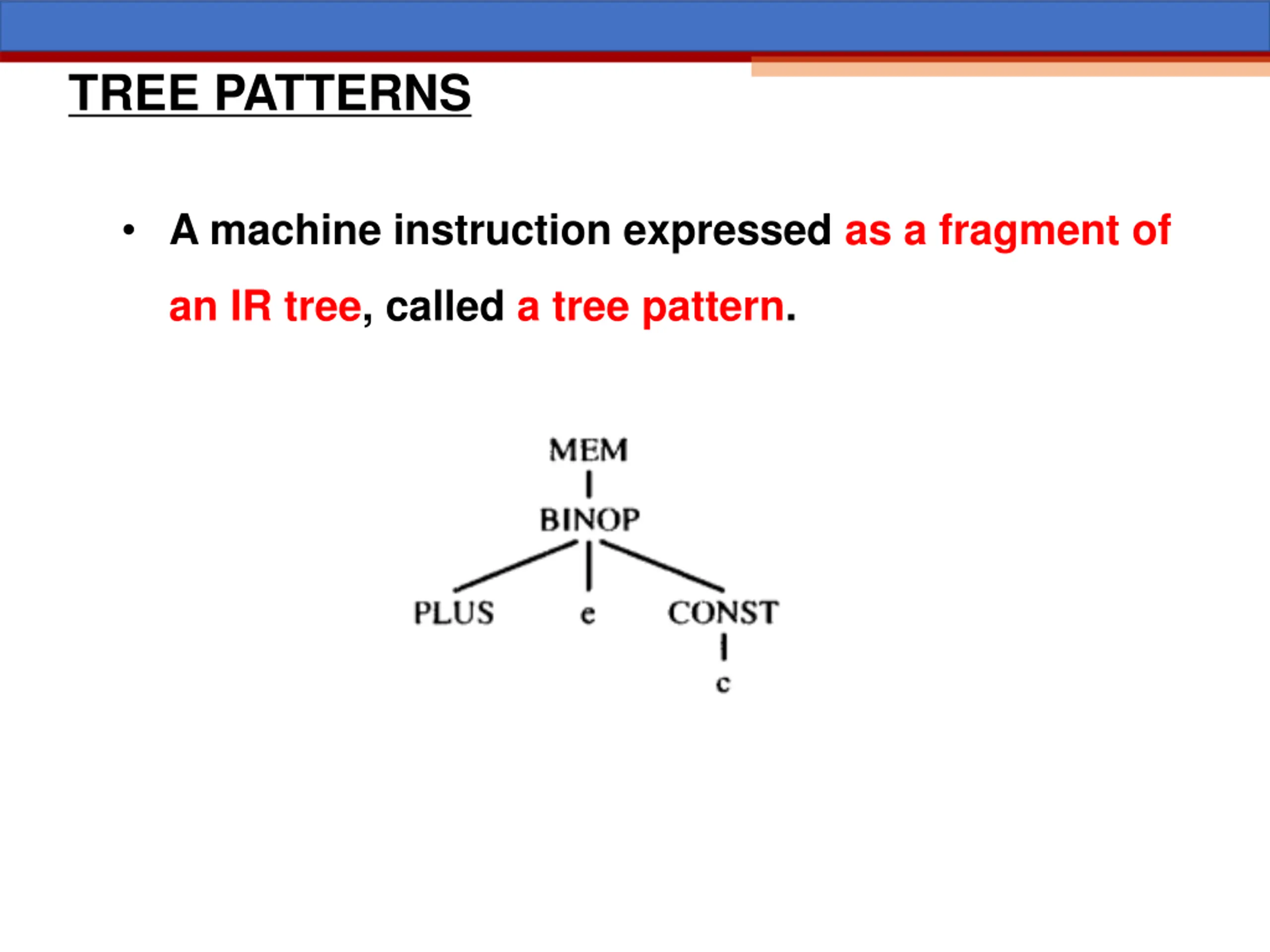 TREE PATTERNS

• A machine instruction expressed as a fragment of an IR tree, called a tree pattern.

MEM

BINOP

PLUS

e

CONST

c